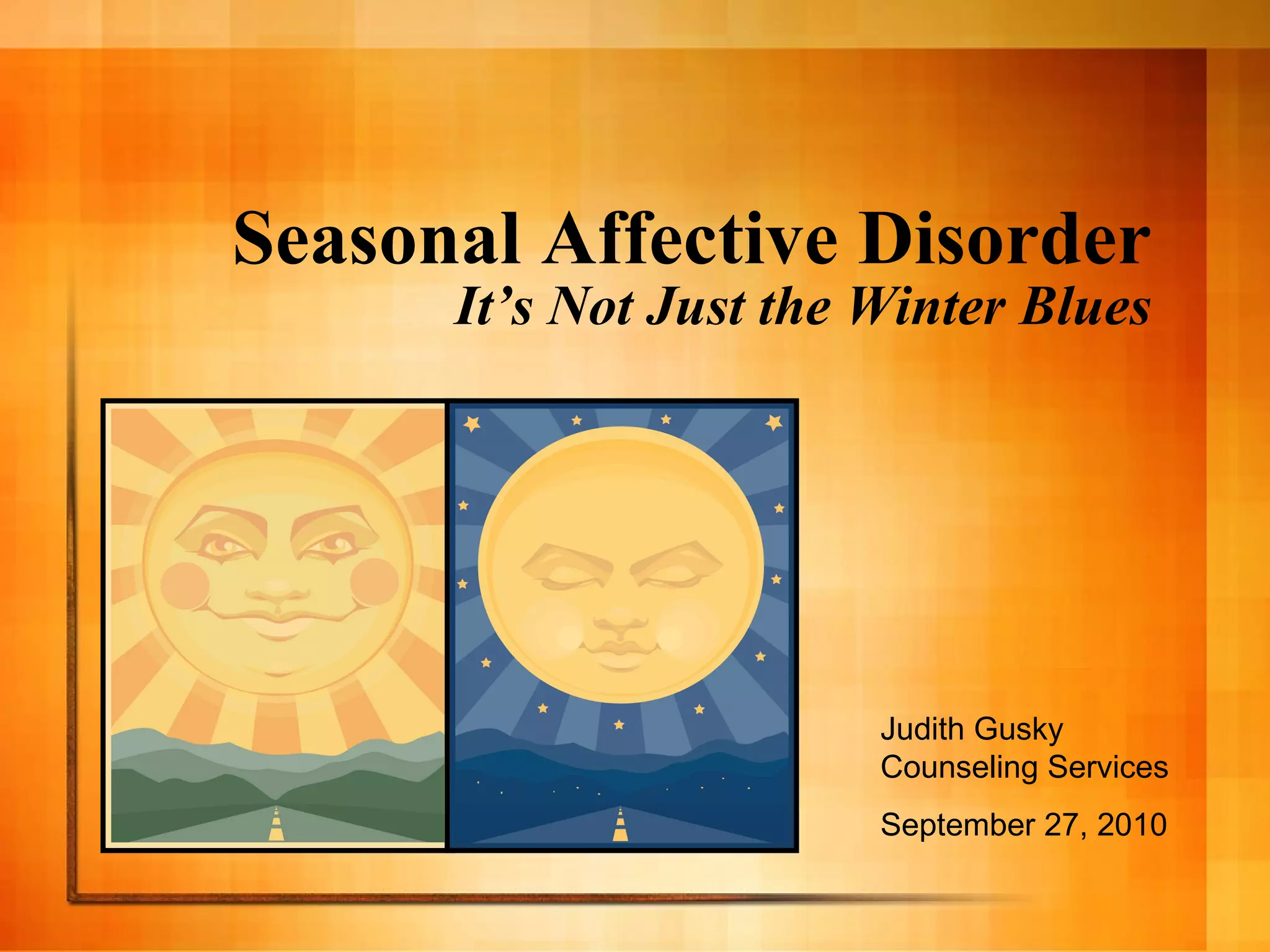 Seasonal Affective Disorder
It’s Not Just the Winter Blues

Judith Gusky
Counseling Services

September 27, 2010